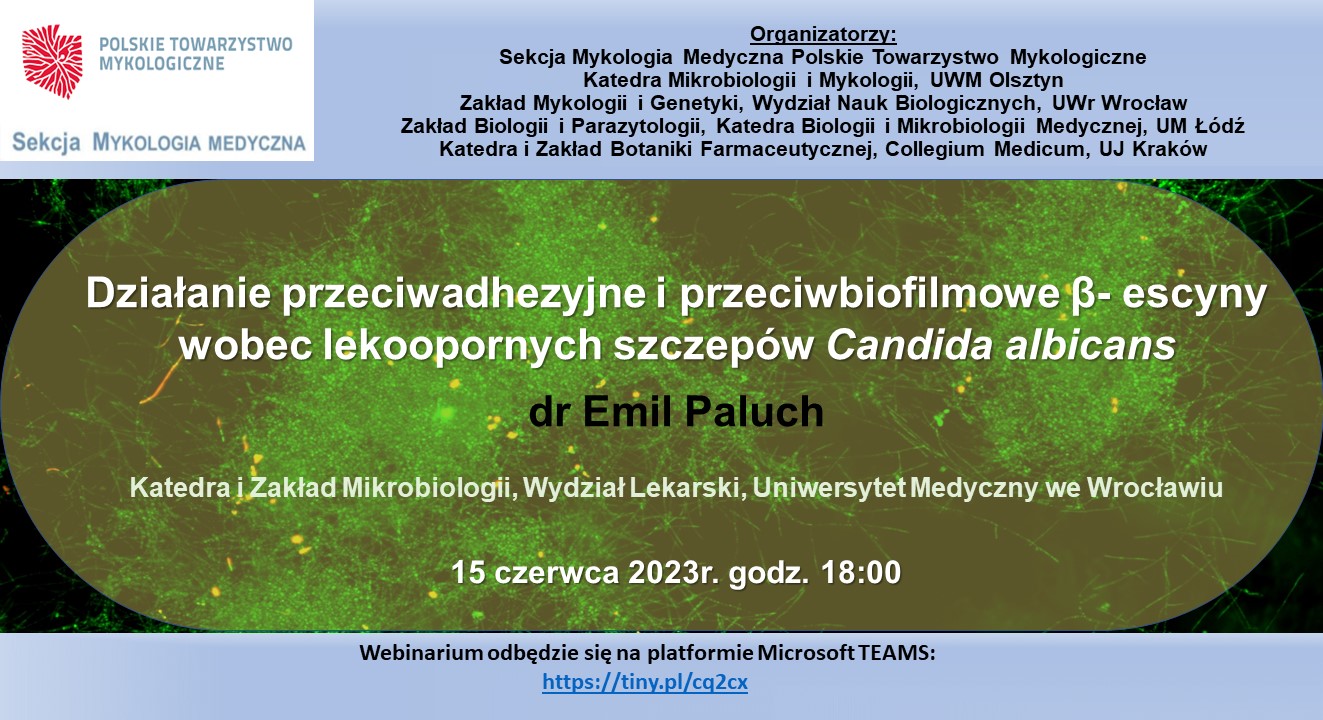 POLSKIE TOWARZYSTWO MYKOLOGICZNE

Sekcja MYKOLOGIA MEDYCZNA

Organizatorzy:
Sekcja Mykologia Medyczna Polskie Towarzystwo Mykologiczne
Katedra Mikrobiologii i Mykologii, UWM Olsztyn
Zakład Mykologii i Genetyki, Wydział Nauk Biologicznych, UWr Wrocław
Zakład Biologii i Parazytologii, Katedra Biologii i Mikrobiologii Medycznej, UM Łódź
Katedra i Zakład Botaniki Farmaceutycznej, Collegium Medicum, UJ Kraków

Działanie przeciwadhezyjne i przeciwbiofilmowe β- escyny wobec lekoopornych szczepów Candida albicans

dr Emil Paluch

Katedra i Zakład Mikrobiologii, Wydział Lekarski, Uniwersytet Medyczny we Wrocławiu

15 czerwca 2023r. godz. 18:00

Webinarium odbędzie się na platformie Microsoft TEAMS:
https://tiny.pl/cq2cx